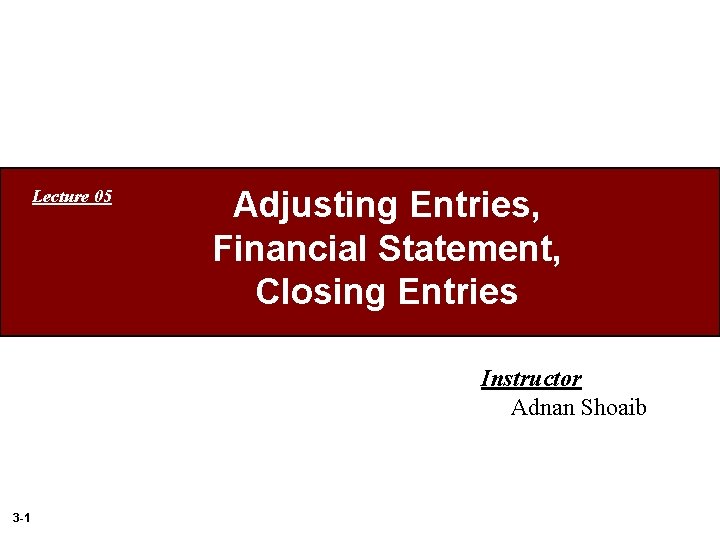 Lecture 05

Adjusting Entries,
Financial Statement,
Closing Entries

Instructor
Adnan Shoaib

3-1